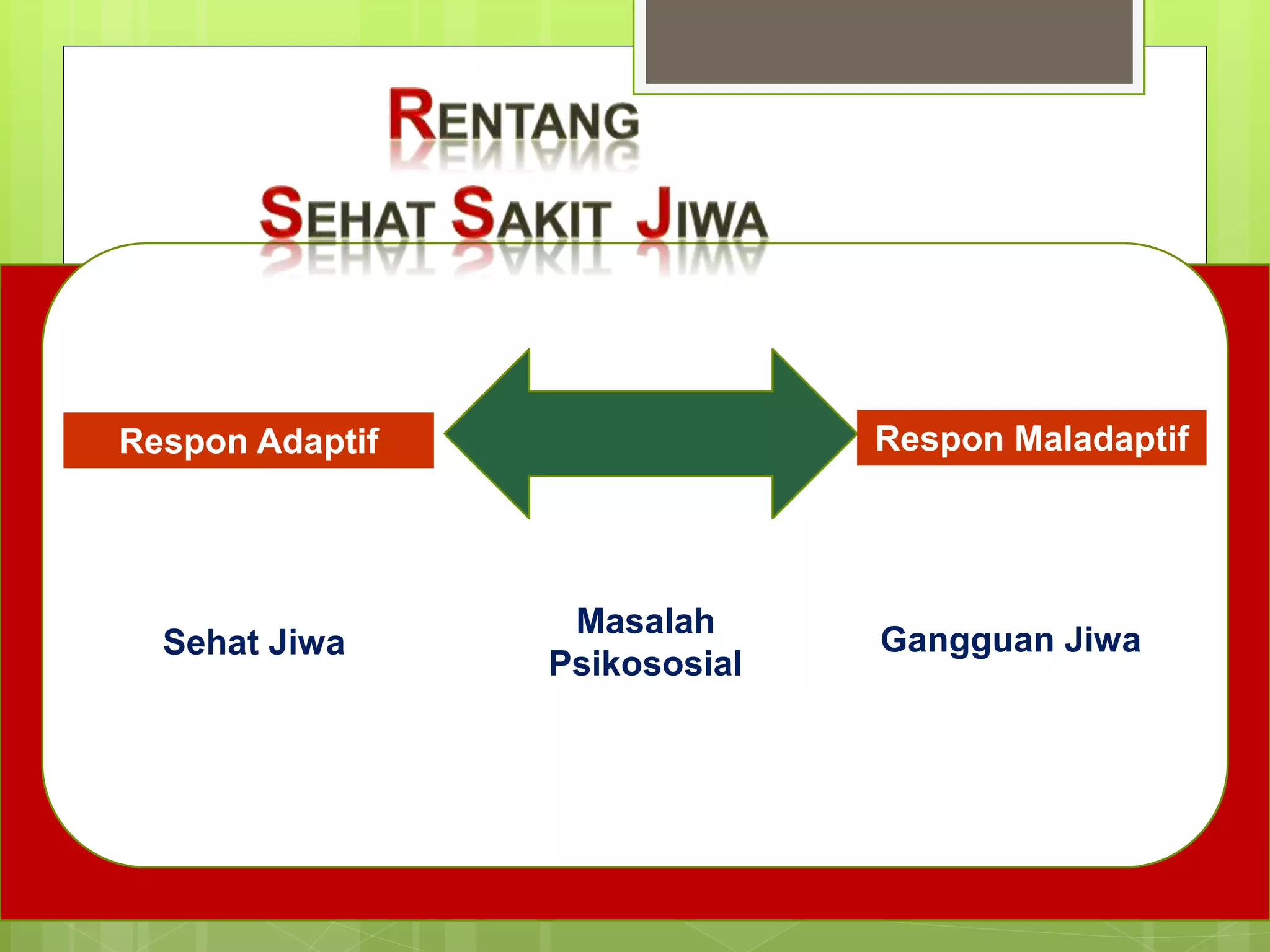 RENTANG
SEHAT SAKIT JIWA

Respon Adaptif

Respon Maladaptif

Sehat Jiwa

Masalah Psikososial

Gangguan Jiwa